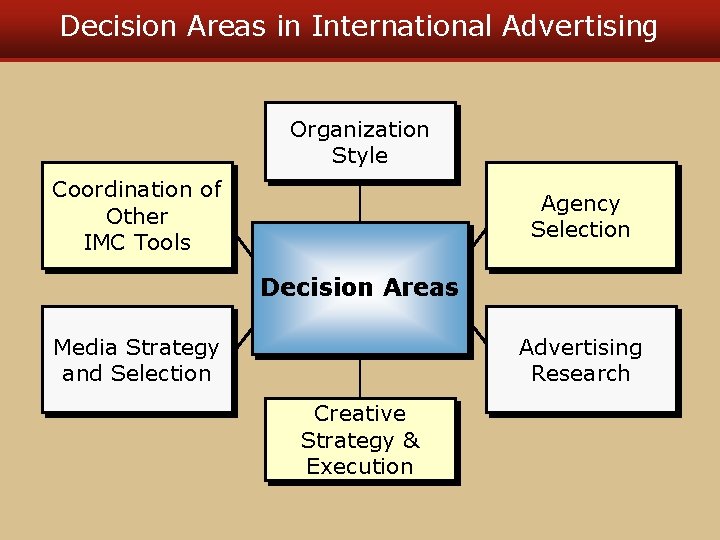 Decision Areas in International Advertising

Organization Style

Coordination of Other IMC Tools

Agency Selection

Decision Areas

Media Strategy and Selection

Advertising Research

Creative Strategy & Execution